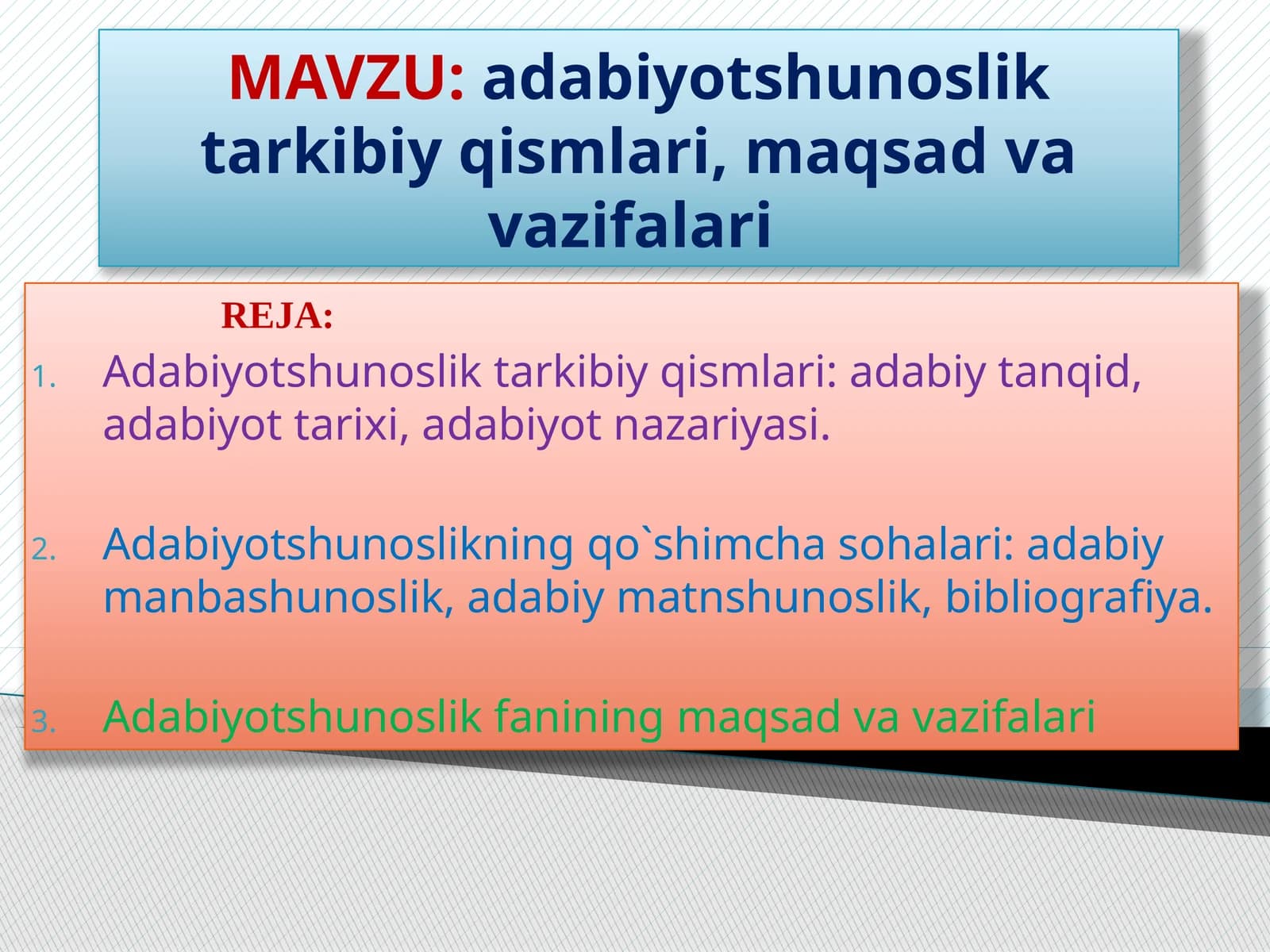 MAVZU: adabiyotshunoslik tarkibiy qismlari, maqsad va vazifalari

REJA:

1. Adabiyotshunoslik tarkibiy qismlari: adabiy tanqid, adabiyot tarixi, adabiyot nazariyasi.

2. Adabiyotshunoslikning qo`shimcha sohalari: adabiy manbashunoslik, adabiy matnshunoslik, bibliografiya.

3. Adabiyotshunoslik fanining maqsad va vazifalari